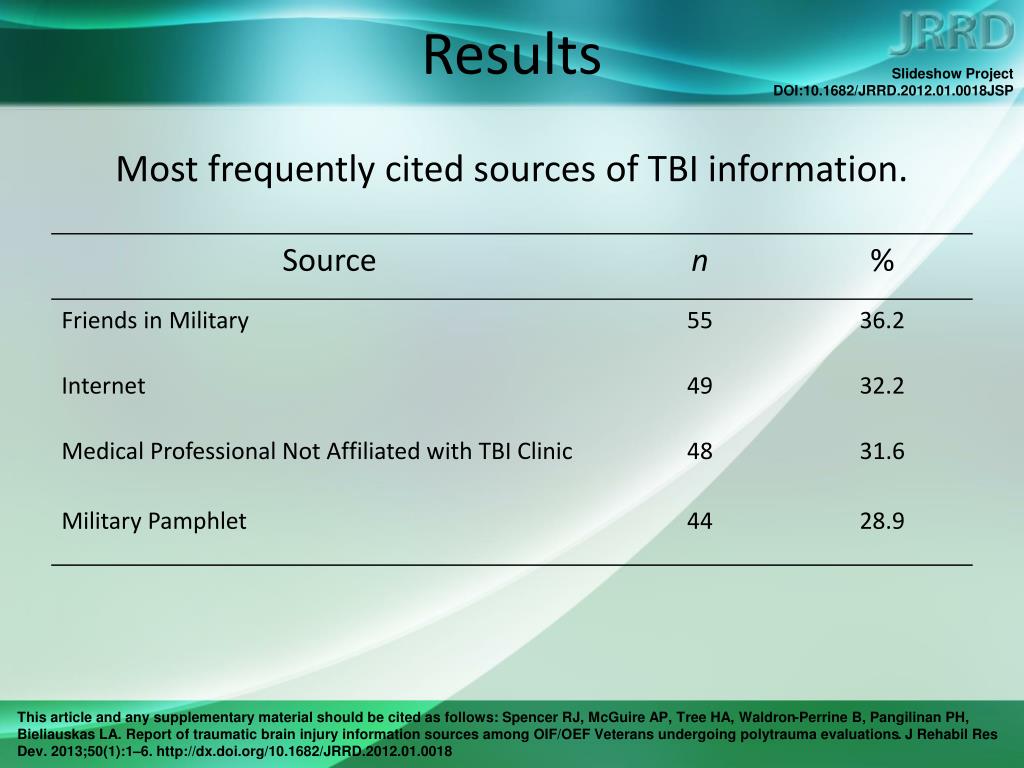 Results

JRRD

Slideshow Project
DOI:10.1682/JRRD.2012.01.0018JSP

Most frequently cited sources of TBI information.

| Source | $n$ | % |
|---|---|---|
| Friends in Military | 55 | 36.2 |
| Internet | 49 | 32.2 |
| Medical Professional Not Affiliated with TBI Clinic | 48 | 31.6 |
| Military Pamphlet | 44 | 28.9 |

This article and any supplementary material should be cited as follows: Spencer RJ, McGuire AP, Tree HA, Waldron-Perrine B, Pangilinan PH, Bieliauskas LA. Report of traumatic brain injury information sources among OIF/OEF Veterans undergoing polytrauma evaluations. J Rehabil Res Dev. 2013;50(1):1–6. http://dx.doi.org/10.1682/JRRD.2012.01.0018